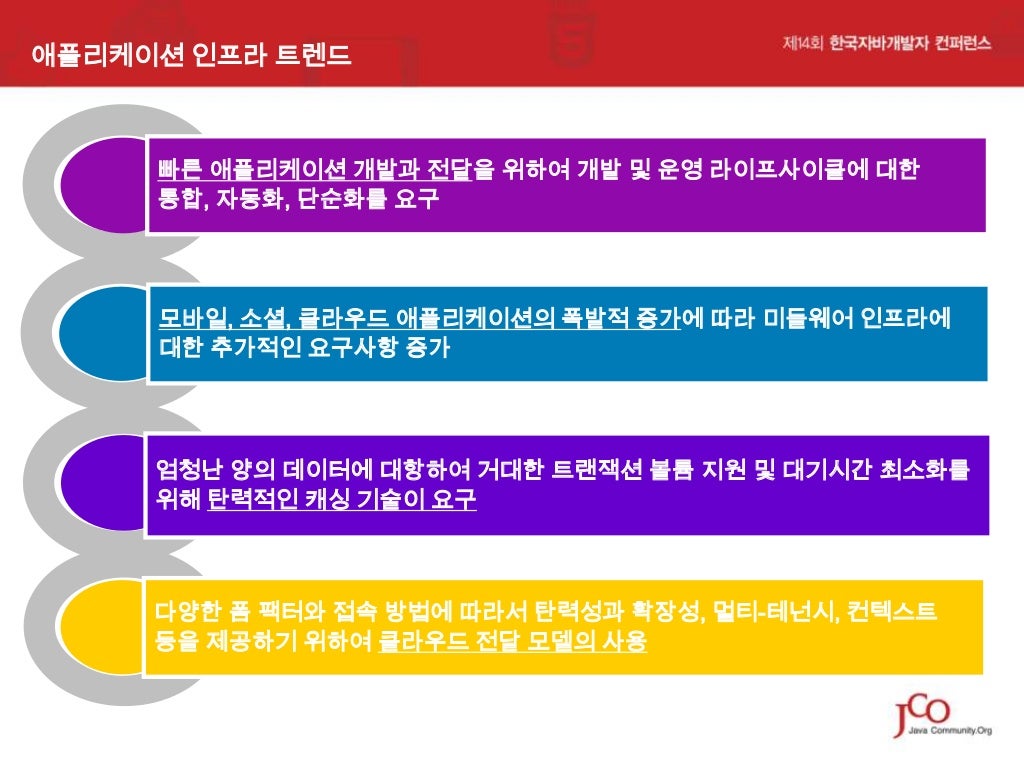 애플리케이션 인프라 트렌드

제14회 한국자바개발자 컨퍼런스

빠른 애플리케이션 개발과 전달을 위하여 개발 및 운영 라이프사이클에 대한 통합, 자동화, 단순화를 요구

모바일, 소셜, 클라우드 애플리케이션의 폭발적 증가에 따라 미들웨어 인프라에 대한 추가적인 요구사항 증가

엄청난 양의 데이터에 대항하여 거대한 트랜잭션 볼륨 지원 및 대기시간 최소화를 위해 탄력적인 캐싱 기술이 요구

다양한 폼 팩터와 접속 방법에 따라서 탄력성과 확장성, 멀티-테넌시, 컨텍스트 등을 제공하기 위하여 클라우드 전달 모델의 사용

JCO
Java Community.Org